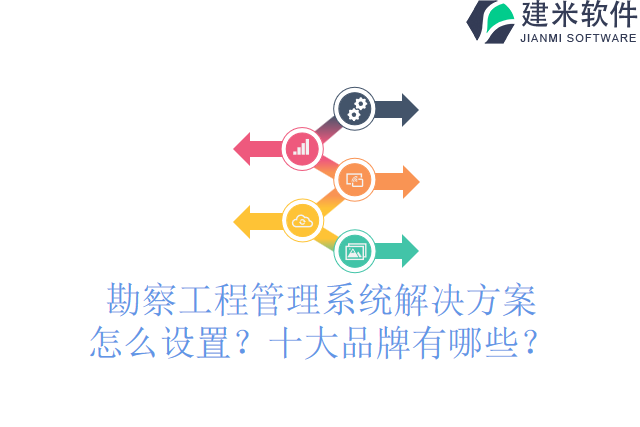 建米软件
JIANMI SOFTWARE

勘察工程管理系统解决方案怎么设置？十大品牌有哪些？